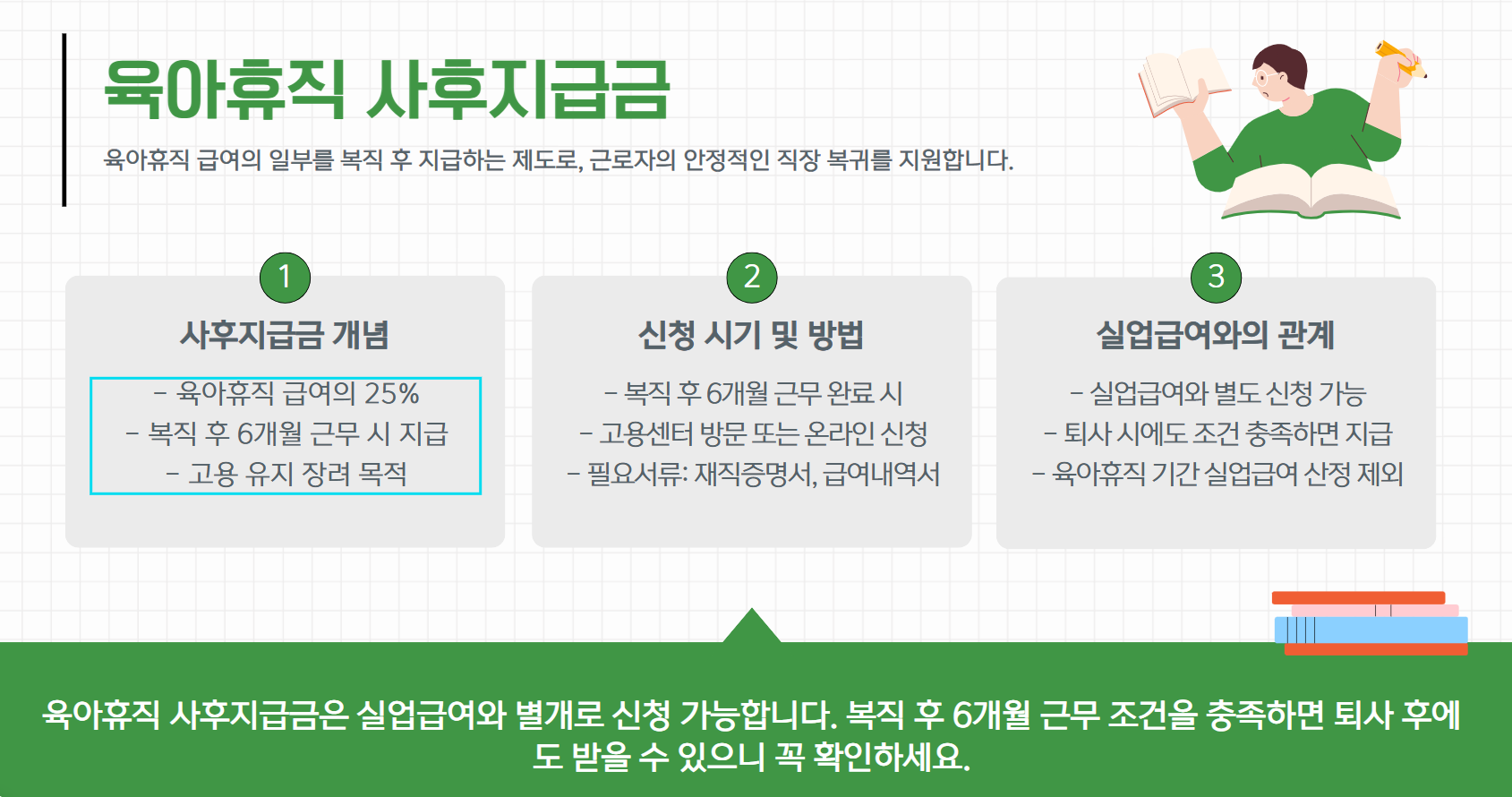 육아휴직 사후지급금

육아휴직 급여의 일부를 복직 후 지급하는 제도로, 근로자의 안정적인 직장 복귀를 지원합니다.

1

사후지급금 개념

- 육아휴직 급여의 25%
- 복직 후 6개월 근무 시 지급
- 고용 유지 장려 목적

2

신청 시기 및 방법

- 복직 후 6개월 근무 완료 시
- 고용센터 방문 또는 온라인 신청
- 필요서류: 재직증명서, 급여내역서

3

실업급여와의 관계

- 실업급여와 별도 신청 가능
- 퇴사 시에도 조건 충족하면 지급
- 육아휴직 기간 실업급여 산정 제외

육아휴직 사후지급금은 실업급여와 별개로 신청 가능합니다. 복직 후 6개월 근무 조건을 충족하면 퇴사 후에도 받을 수 있으니 꼭 확인하세요.